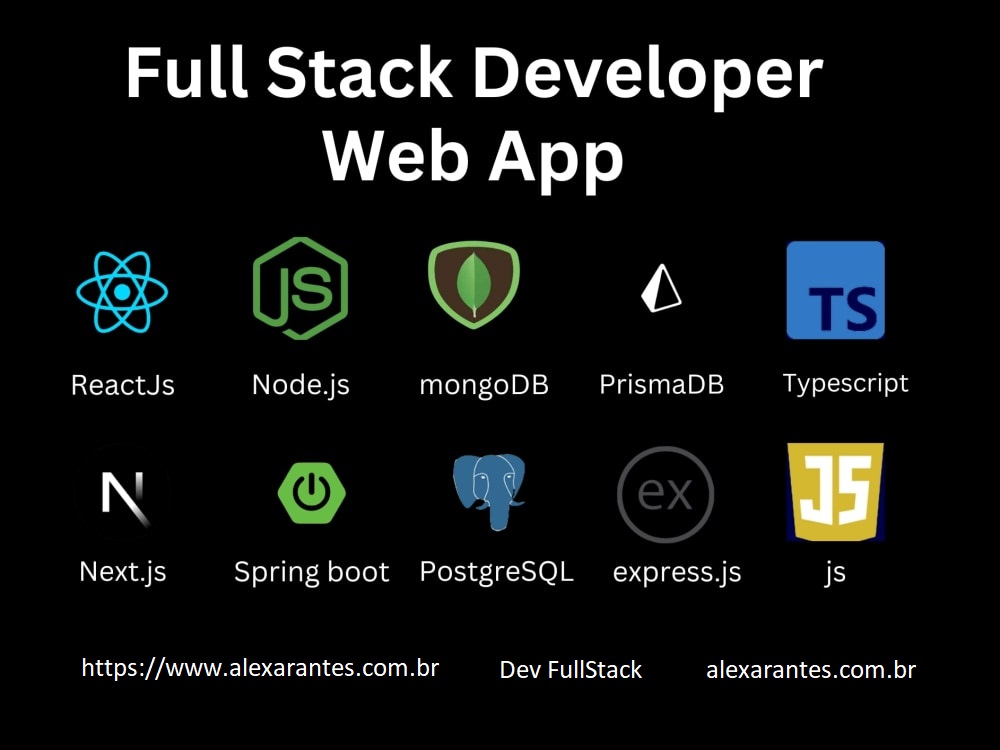 Full Stack Developer
Web App

JS

TS

ReactJs Node.js mongoDB PrismaDB Typescript

N

ex

JS

Next.js Spring boot PostgreSQL express.js js

https://www.alexarantes.com.br Dev FullStack alexarantes.com.br